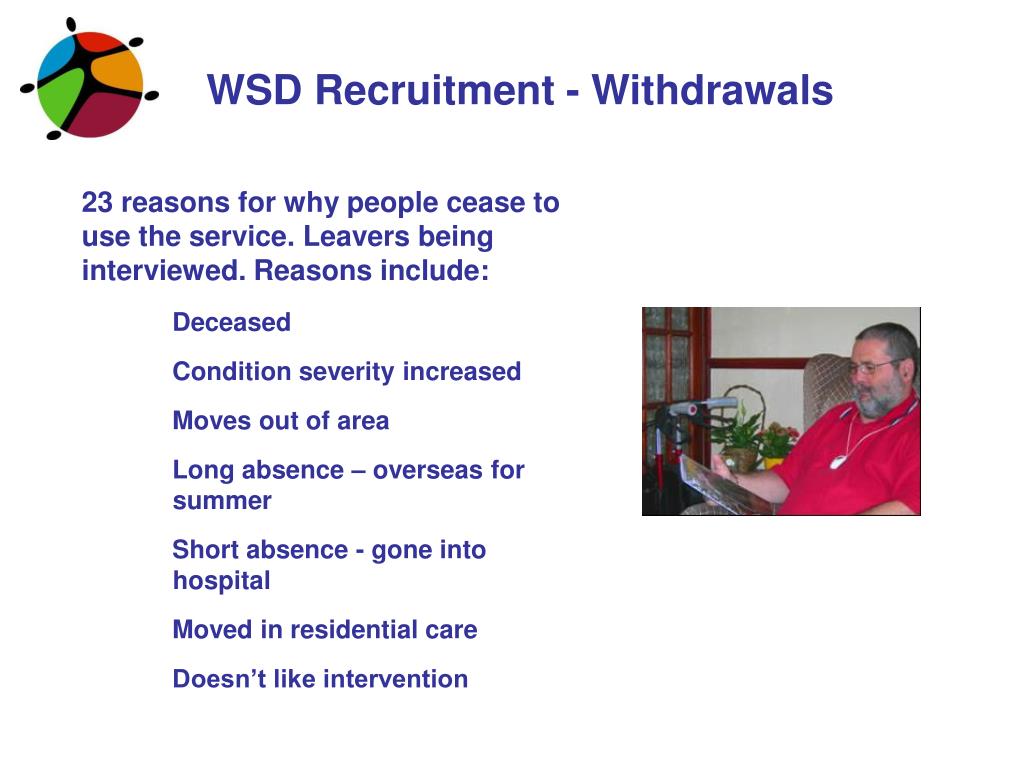 WSD Recruitment - Withdrawals

23 reasons for why people cease to use the service. Leavers being interviewed. Reasons include:

Deceased

Condition severity increased

Moves out of area

Long absence – overseas for summer

Short absence - gone into hospital

Moved in residential care

Doesn’t like intervention